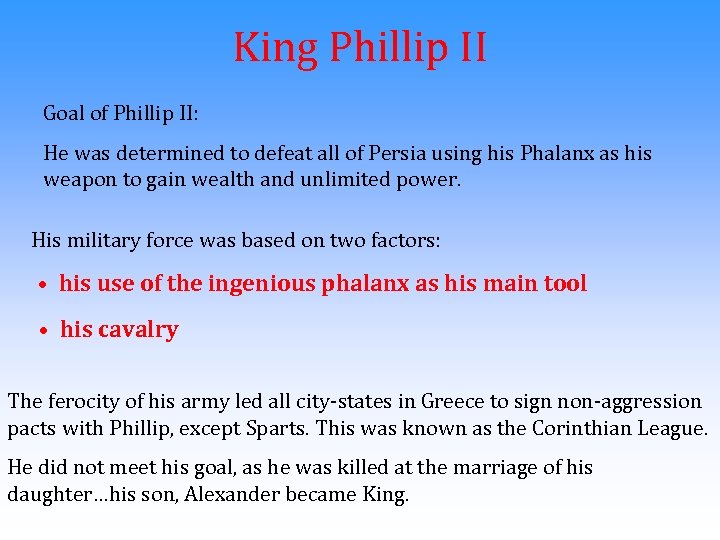 King Phillip II

Goal of Phillip II:

He was determined to defeat all of Persia using his Phalanx as his weapon to gain wealth and unlimited power.

His military force was based on two factors:

• his use of the ingenious phalanx as his main tool

• his cavalry

The ferocity of his army led all city-states in Greece to sign non-aggression pacts with Phillip, except Sparts. This was known as the Corinthian League.

He did not meet his goal, as he was killed at the marriage of his daughter…his son, Alexander became King.